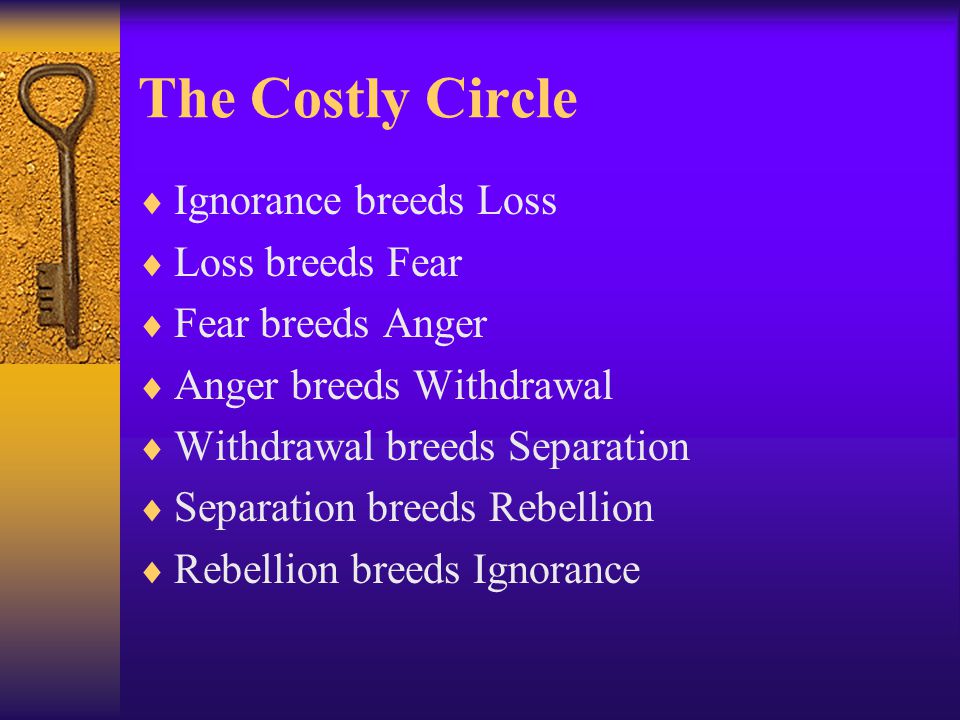 The Costly Circle

♦ Ignorance breeds Loss
♦ Loss breeds Fear
♦ Fear breeds Anger
♦ Anger breeds Withdrawal
♦ Withdrawal breeds Separation
♦ Separation breeds Rebellion
♦ Rebellion breeds Ignorance